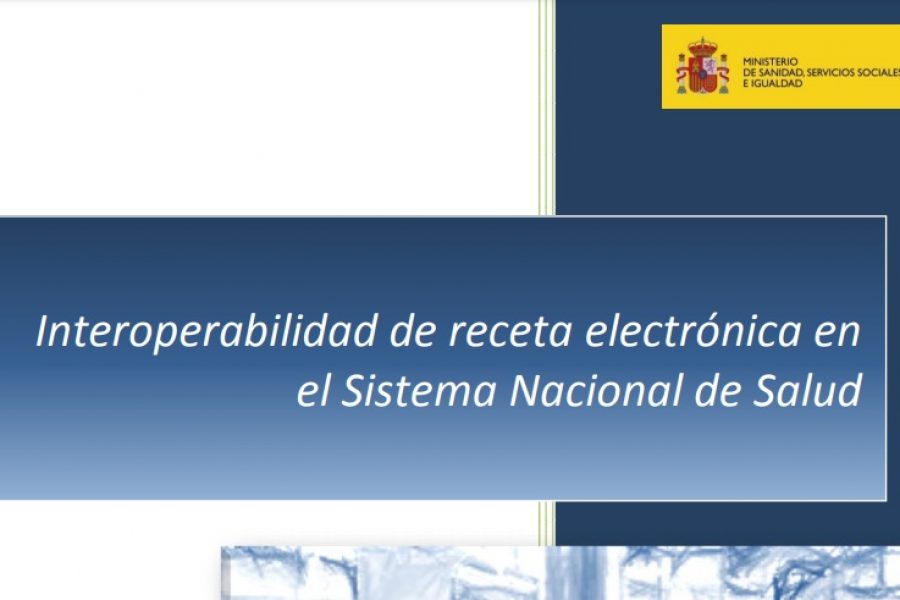 MINISTERIO
DE SANIDAD, SERVICIOS SOCIALES
E IGUALDAD

Interoperabilidad de receta electrónica en el Sistema Nacional de Salud